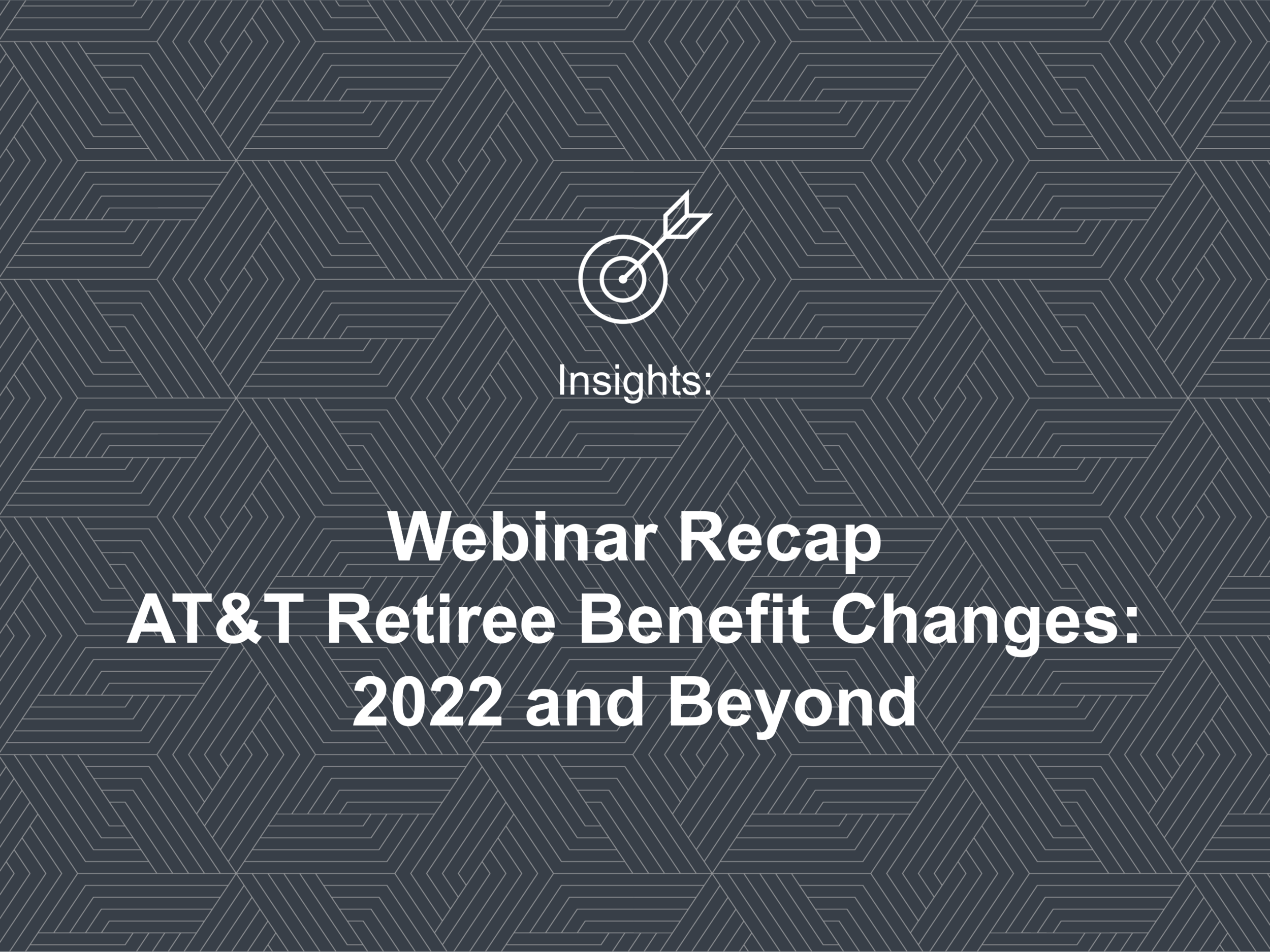 Insights:

Webinar Recap
AT&T Retiree Benefit Changes:
2022 and Beyond